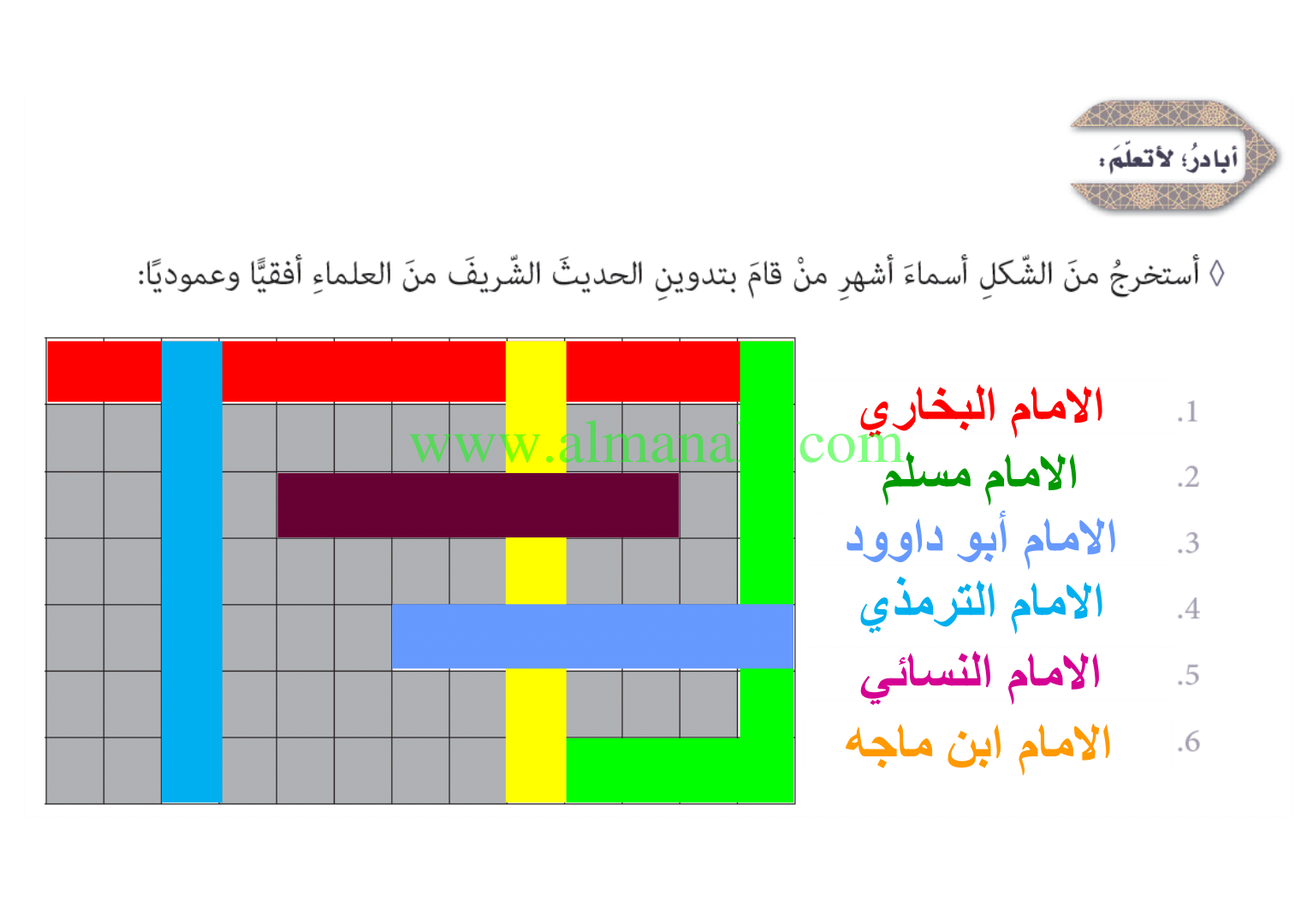 أبادرُ؛ لأتعلّمَ:

◊ أستخرجُ منَ الشّكلِ أسماءَ أشهرِ منْ قامَ بتدوينِ الحديثَ الشّريفَ منَ العلماءِ أفقيًّا وعموديًا:

www.almanahj.com

.1 الامام البخاري
.2 الامام مسلم
.3 الامام أبو داوود
.4 الامام الترمذي
.5 الامام النسائي
.6 الامام ابن ماجه